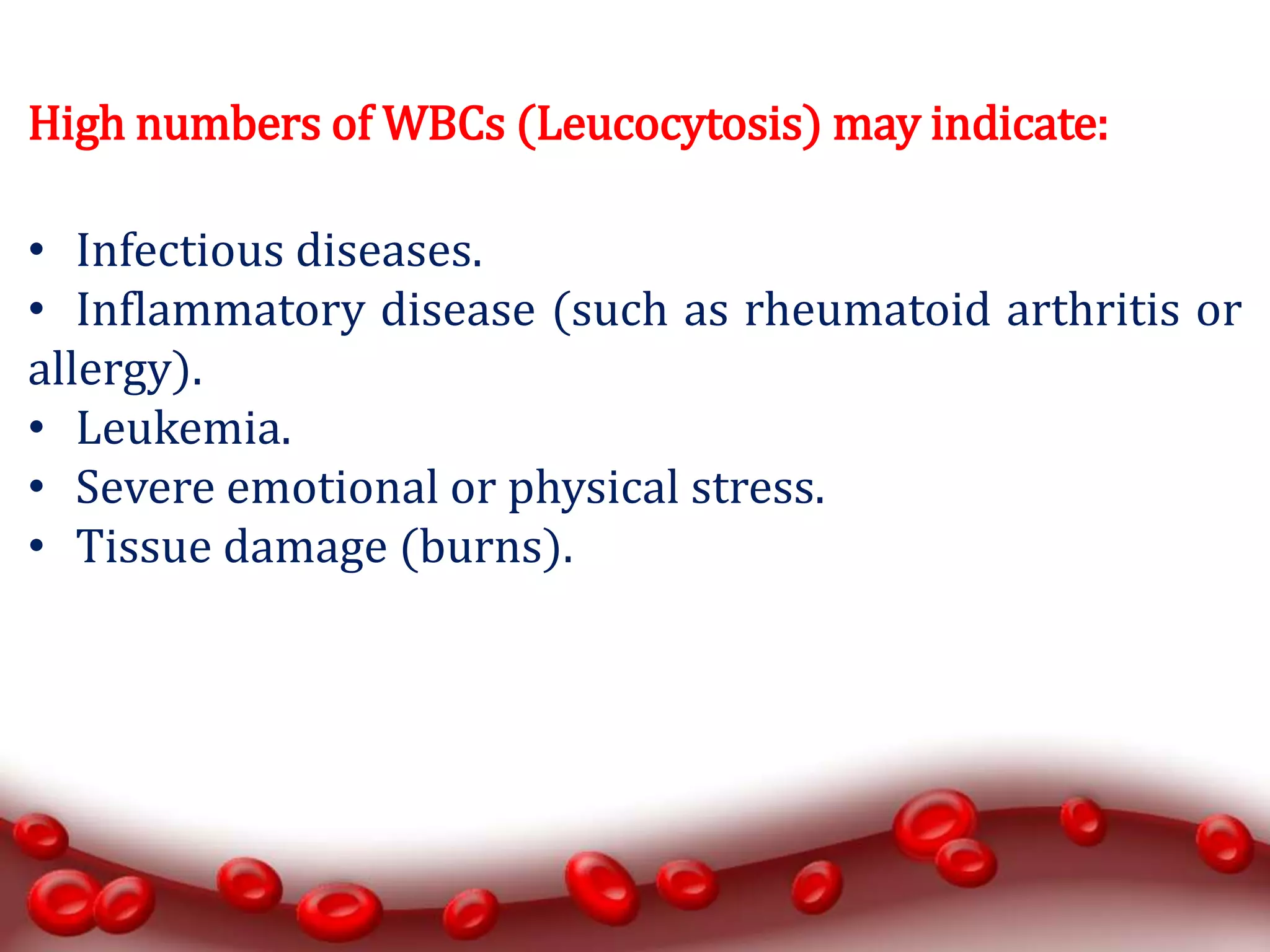 High numbers of WBCs (Leucocytosis) may indicate:

• Infectious diseases.
• Inflammatory disease (such as rheumatoid arthritis or allergy).
• Leukemia.
• Severe emotional or physical stress.
• Tissue damage (burns).